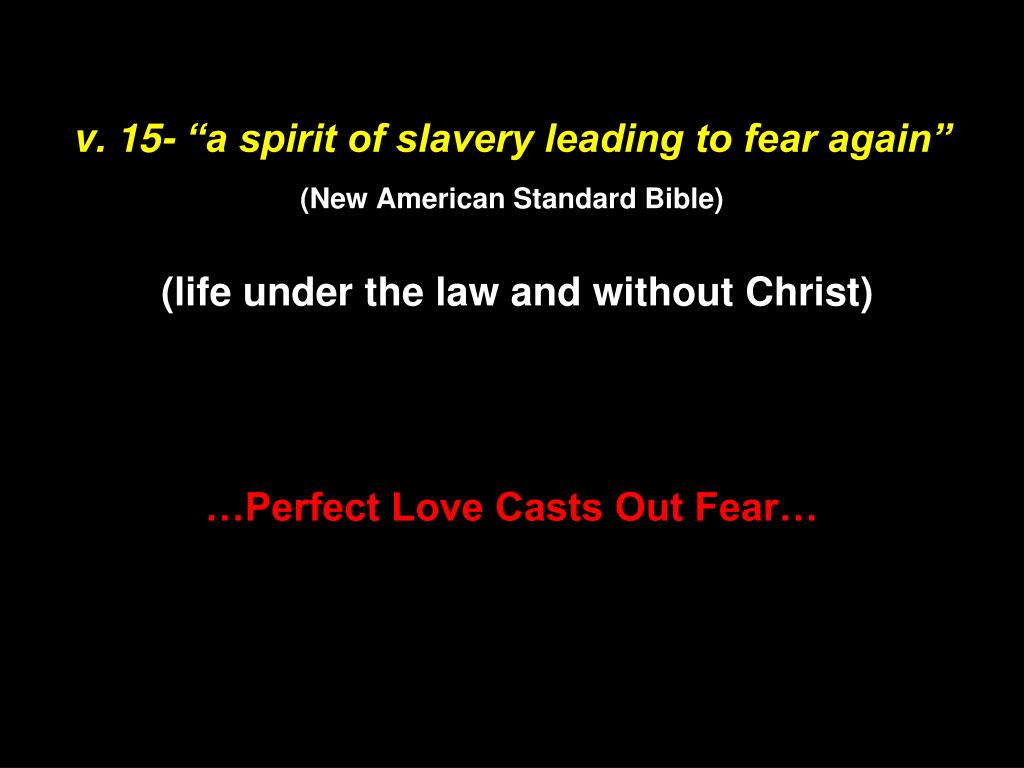 v. 15- “a spirit of slavery leading to fear again”

(New American Standard Bible)

(life under the law and without Christ)

…Perfect Love Casts Out Fear…